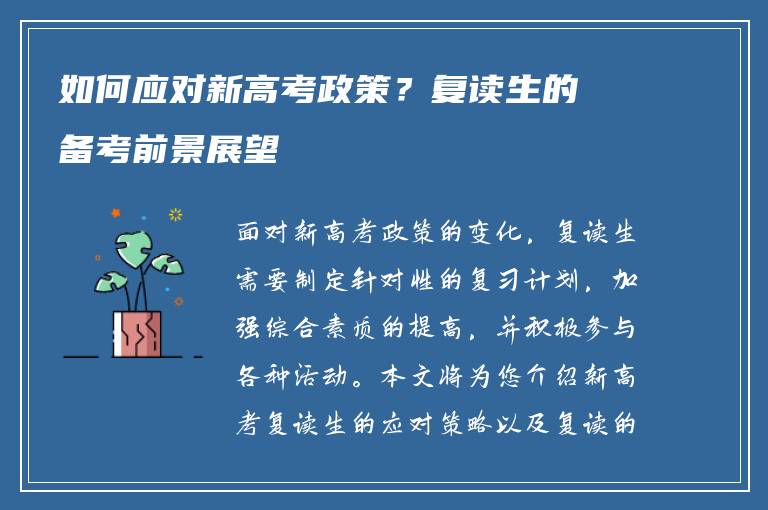 如何应对新高考政策？复读生的备考前景展望

面对新高考政策的变化，复读生需要制定针对性的复习计划，加强综合素质的提高，并积极参与各种活动。本文将为您介绍新高考复读生的应对策略以及复读的